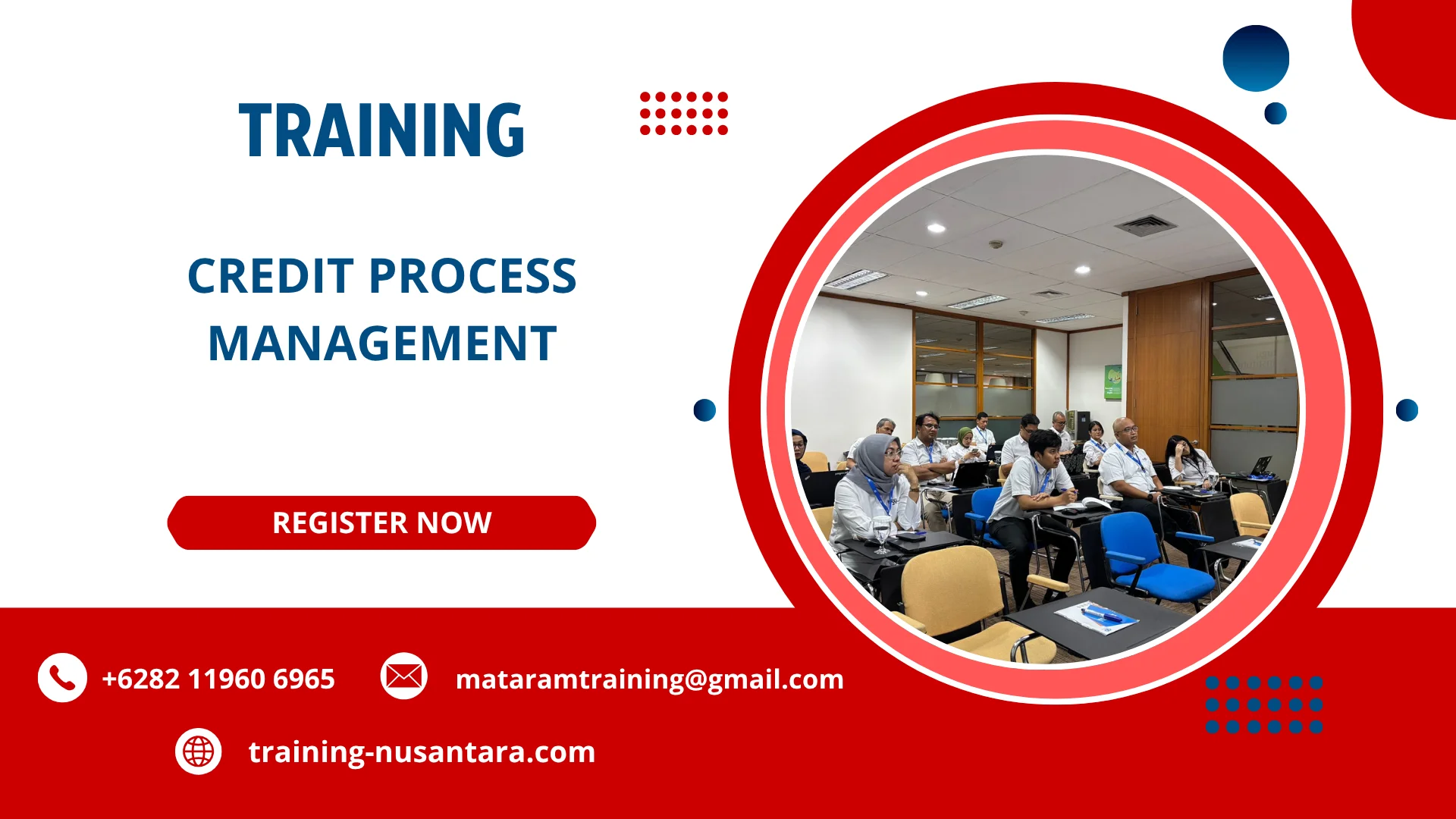 TRAINING

CREDIT PROCESS MANAGEMENT

REGISTER NOW

+6282 11960 6965

mataramtraining@gmail.com

training-nusantara.com